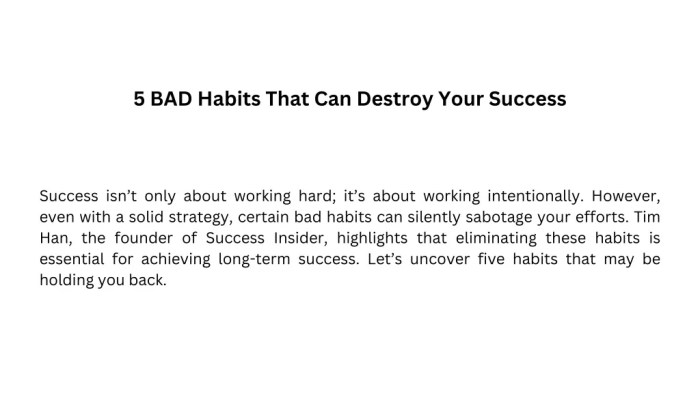 5 BAD Habits That Can Destroy Your Success

Success isn’t only about working hard; it’s about working intentionally. However, even with a solid strategy, certain bad habits can silently sabotage your efforts. Tim Han, the founder of Success Insider, highlights that eliminating these habits is essential for achieving long-term success. Let’s uncover five habits that may be holding you back.